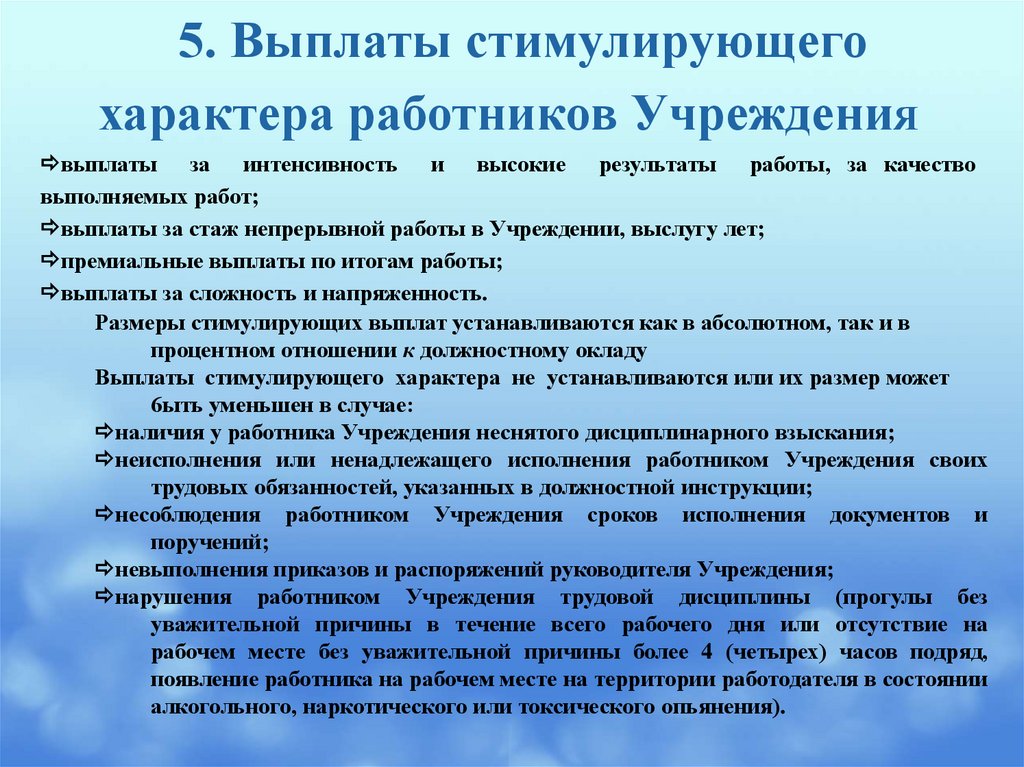 5. Выплаты стимулирующего характера работников Учреждения

⇨выплаты за интенсивность и высокие результаты работы, за качество выполняемых работ;
⇨выплаты за стаж непрерывной работы в Учреждении, выслугу лет;
⇨премиальные выплаты по итогам работы;
⇨выплаты за сложность и напряженность.

Размеры стимулирующих выплат устанавливаются как в абсолютном, так и в процентном отношении к должностному окладу

Выплаты стимулирующего характера не устанавливаются или их размер может быть уменьшен в случае:
⇨наличия у работника Учреждения неснятого дисциплинарного взыскания;
⇨неисполнения или ненадлежащего исполнения работником Учреждения своих трудовых обязанностей, указанных в должностной инструкции;
⇨несоблюдения работником Учреждения сроков исполнения документов и поручений;
⇨невыполнения приказов и распоряжений руководителя Учреждения;
⇨нарушения работником Учреждения трудовой дисциплины (прогулы без уважительной причины в течение всего рабочего дня или отсутствие на рабочем месте без уважительной причины более 4 (четырех) часов подряд, появление работника на рабочем месте на территории работодателя в состоянии алкогольного, наркотического или токсического опьянения).